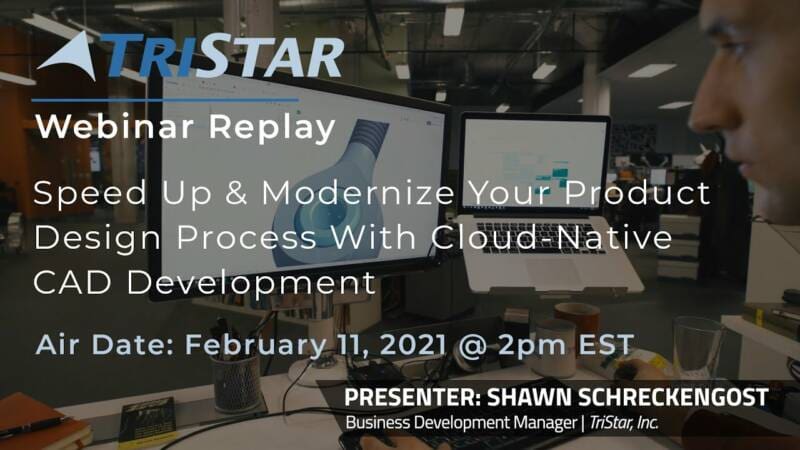 TRISTAR

Webinar Replay

Speed Up & Modernize Your Product Design Process With Cloud-Native CAD Development

Air Date: February 11, 2021 @ 2pm EST

PRESENTER: SHAWN SCHRECKENGOST
Business Development Manager | TriStar, Inc.